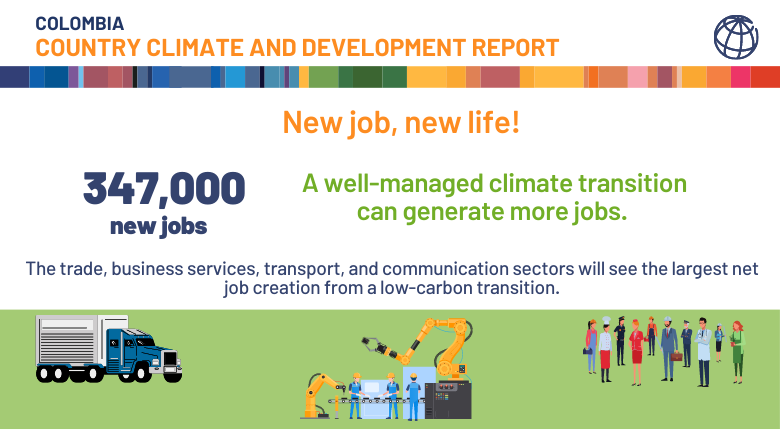 COLOMBIA
COUNTRY CLIMATE AND DEVELOPMENT REPORT

New job, new life!

347,000
new jobs

A well-managed climate transition can generate more jobs.

The trade, business services, transport, and communication sectors will see the largest net job creation from a low-carbon transition.